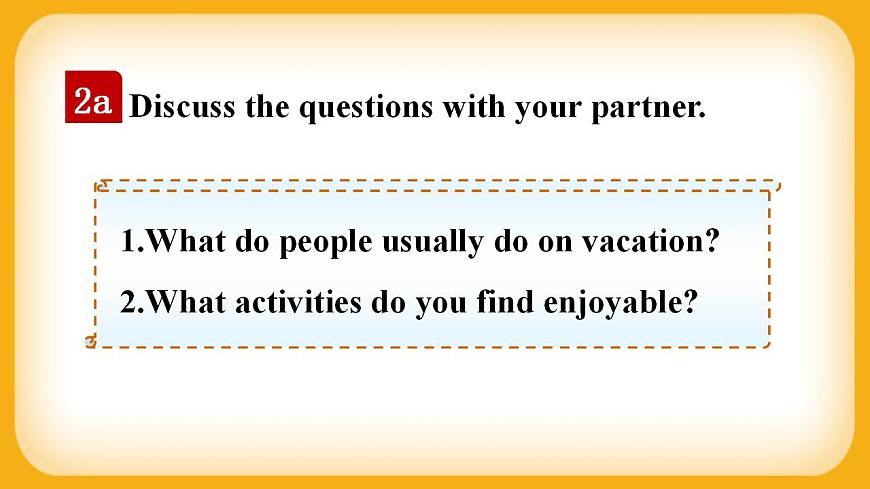 2a Discuss the questions with your partner.

1.What do people usually do on vacation?

2.What activities do you find enjoyable?